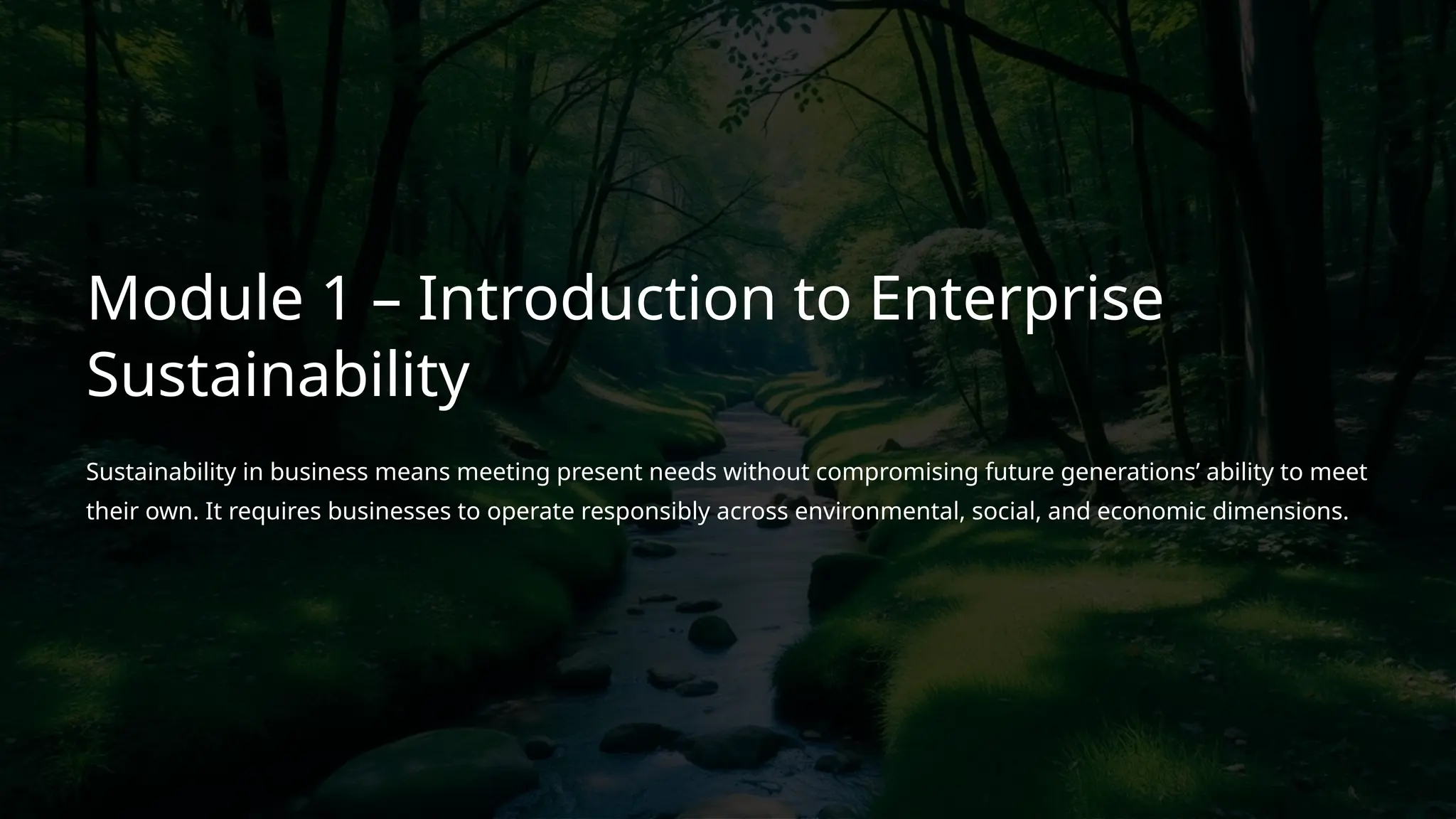 Module 1 – Introduction to Enterprise Sustainability

Sustainability in business means meeting present needs without compromising future generations’ ability to meet their own. It requires businesses to operate responsibly across environmental, social, and economic dimensions.